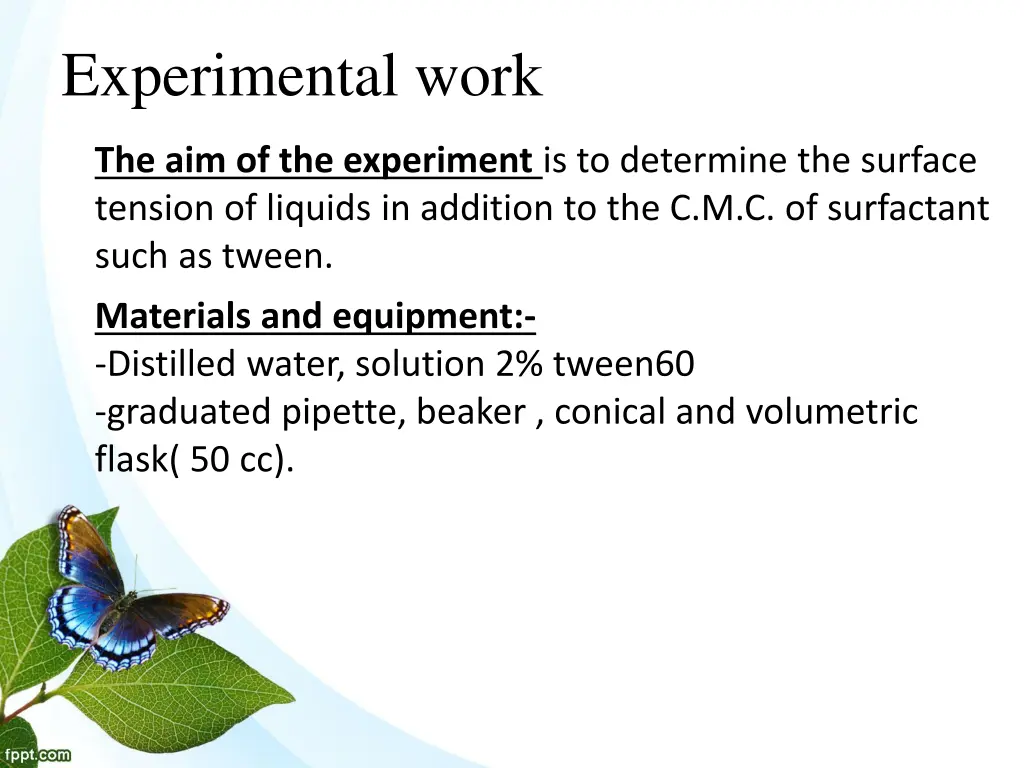 Experimental work

The aim of the experiment is to determine the surface tension of liquids in addition to the C.M.C. of surfactant such as tween.

Materials and equipment:-
-Distilled water, solution 2% tween60
-graduated pipette, beaker , conical and volumetric flask( 50 cc).

fppt.com